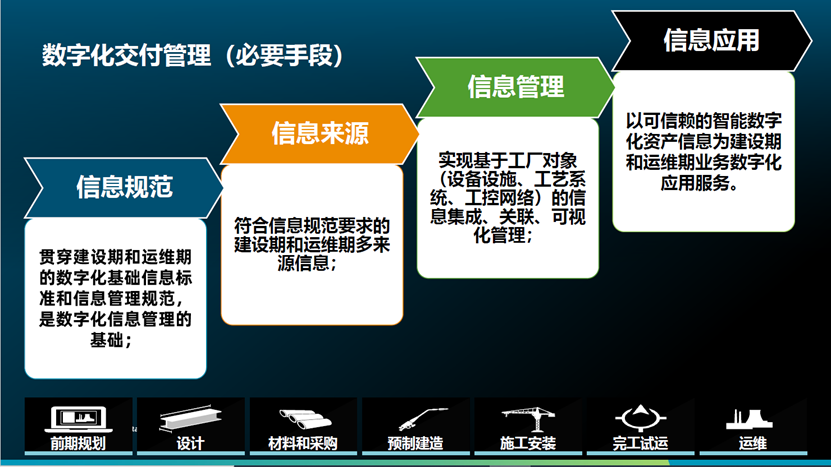 数字化交付管理（必要手段）

信息规范

贯穿建设期和运维期的数字化基础信息标准和信息管理规范，是数字化信息管理的基础；

信息来源

符合信息规范要求的建设期和运维期多来源信息；

信息管理

实现基于工厂对象（设备设施、工艺系统、工控网络）的信息集成、关联、可视化管理；

信息应用

以可信赖的智能数字化资产信息为建设期和运维期业务数字化应用服务。

前期规划
设计
材料和采购
预制建造
施工安装
完工试运
运维